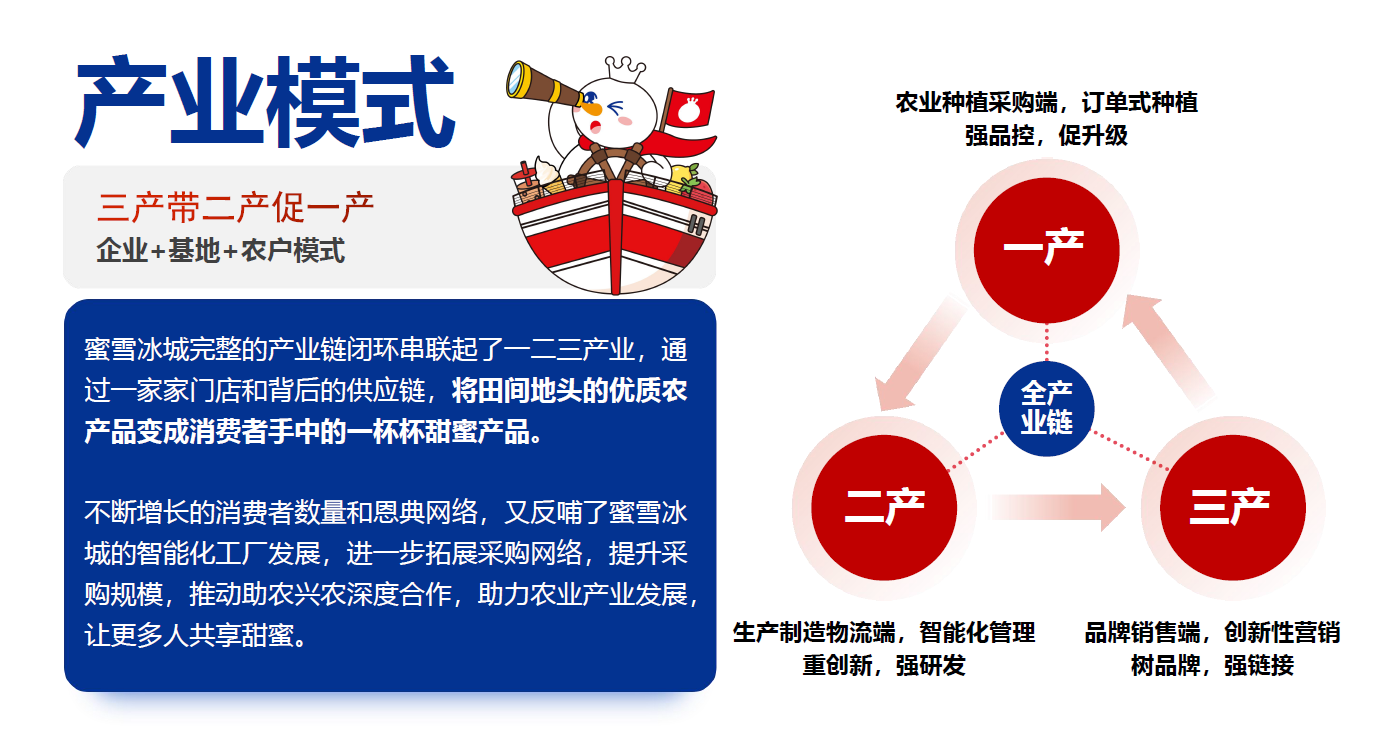 产业模式

三产带二产促一产
企业+基地+农户模式

蜜雪冰城完整的产业链闭环串联起了一二三产业，通过一家家门店和背后的供应链，将田间地头的优质农产品变成消费者手中的一杯杯甜蜜产品。

不断增长的消费者数量和恩典网络，又反哺了蜜雪冰城的智能化工厂发展，进一步拓展采购网络，提升采购规模，推动助农兴农深度合作，助力农业产业发展，让更多人共享甜蜜。

农业种植采购端，订单式种植
强品控，促升级

一产

全产业链

二产

三产

生产制造物流端，智能化管理
重创新，强研发

品牌销售端，创新性营销
树品牌，强链接